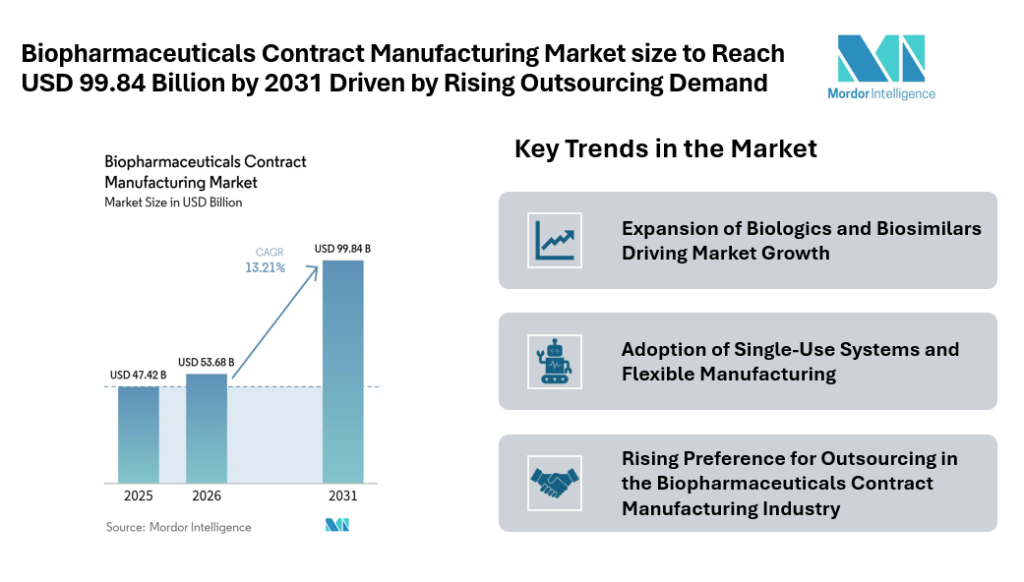 Biopharmaceuticals Contract Manufacturing Market size to Reach USD 99.84 Billion by 2031 Driven by Rising Outsourcing Demand

Mordor Intelligence

Biopharmaceuticals Contract Manufacturing Market
Market Size in USD Billion

CAGR
13.21%

USD 47.42 B
USD 53.68 B
USD 99.84 B

2025
2026
2031

Source: Mordor Intelligence

Key Trends in the Market

Expansion of Biologics and Biosimilars Driving Market Growth

Adoption of Single-Use Systems and Flexible Manufacturing

Rising Preference for Outsourcing in the Biopharmaceuticals Contract Manufacturing Industry